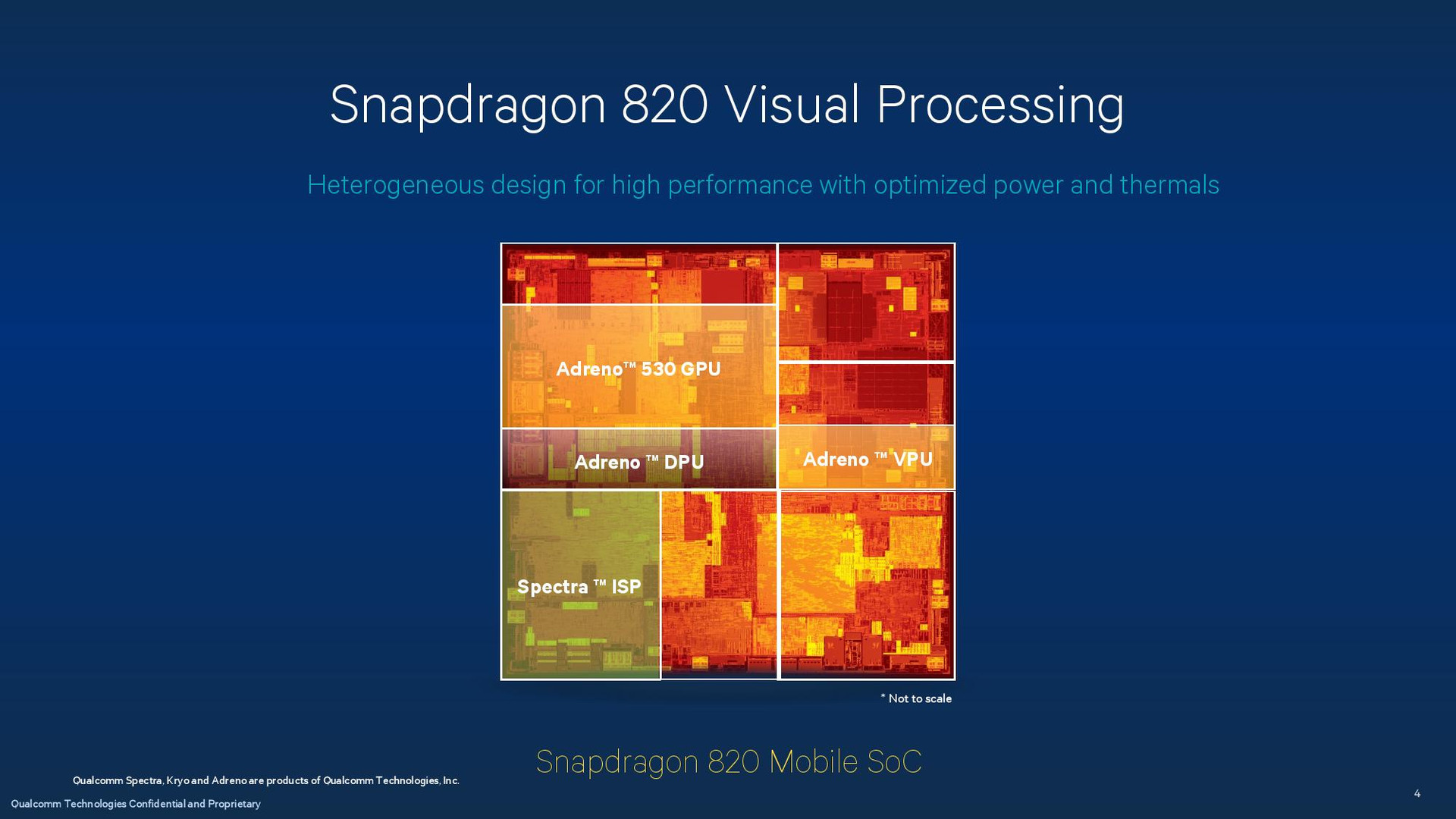 Snapdragon 820 Visual Processing

Heterogeneous design for high performance with optimized power and thermals

Adreno™ 530 GPU

Adreno ™ DPU

Adreno ™ VPU

Spectra ™ ISP

* Not to scale

Snapdragon 820 Mobile SoC

Qualcomm Spectra, Kryo and Adreno are products of Qualcomm Technologies, Inc.

Qualcomm Technologies Confidential and Proprietary

4